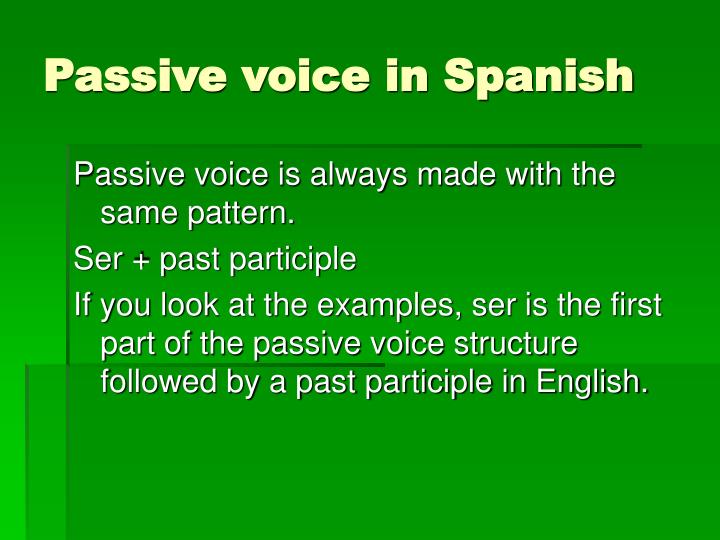 Passive voice in Spanish

Passive voice is always made with the same pattern.

Ser + past participle

If you look at the examples, ser is the first part of the passive voice structure followed by a past participle in English.